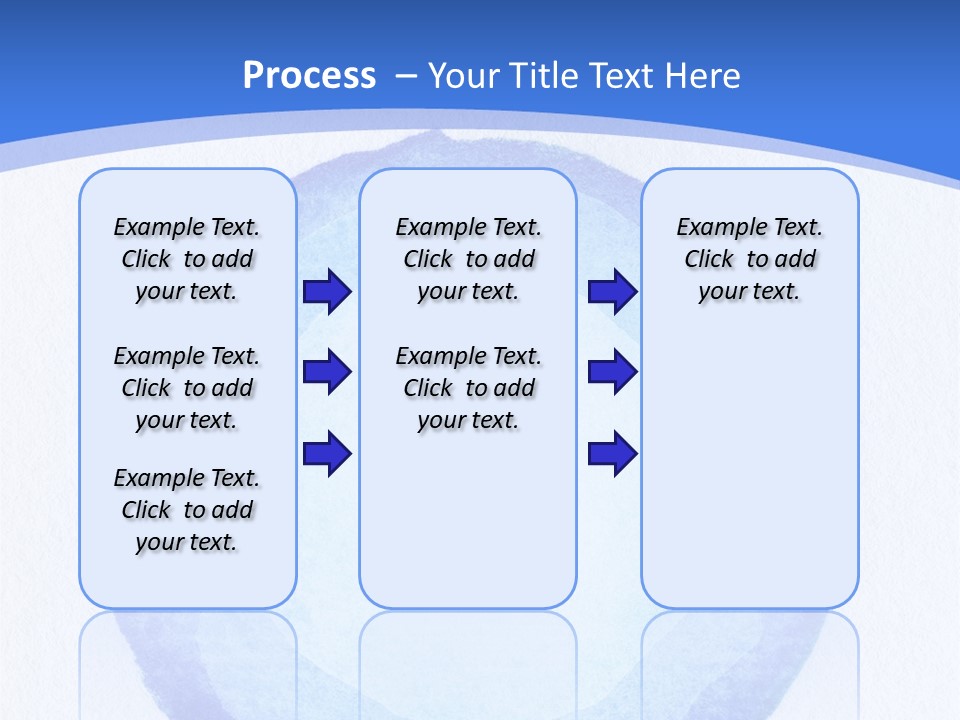 Process – Your Title Text Here

Example Text. Click to add your text.

Example Text. Click to add your text.

Example Text. Click to add your text.

Example Text. Click to add your text.

Example Text. Click to add your text.

Example Text. Click to add your text.